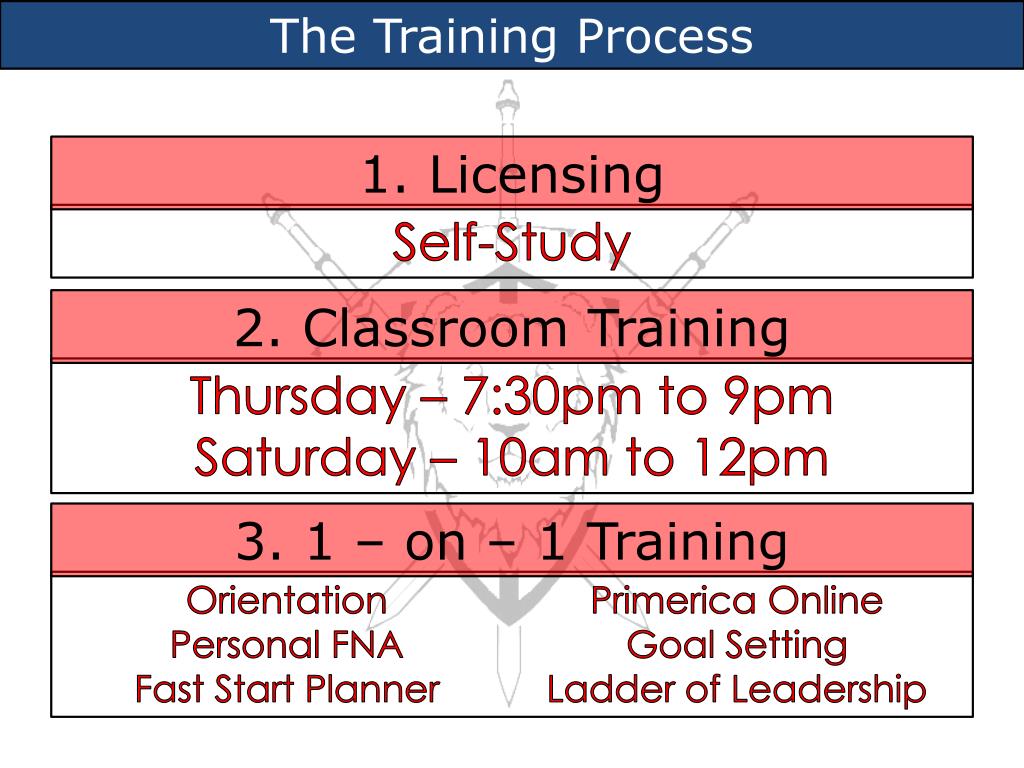 The Training Process

1. Licensing

Self-Study

2. Classroom Training

Thursday – 7:30pm to 9pm
Saturday – 10am to 12pm

3. 1 – on – 1 Training

Orientation
Personal FNA
Fast Start Planner

Primerica Online
Goal Setting
Ladder of Leadership